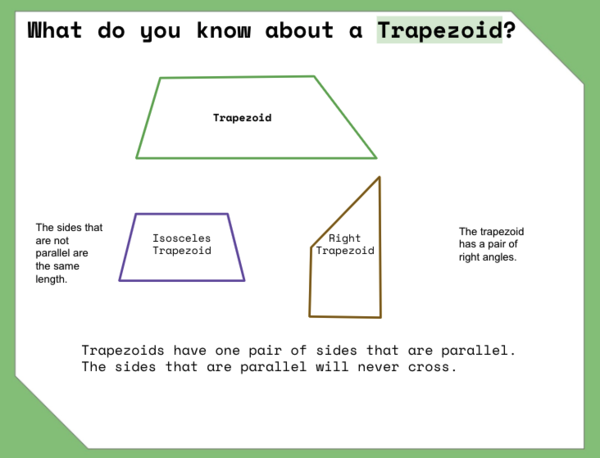 What do you know about a Trapezoid?

Trapezoid

The sides that are not parallel are the same length.

Isosceles Trapezoid

Right Trapezoid

The trapezoid has a pair of right angles.

Trapezoids have one pair of sides that are parallel. The sides that are parallel will never cross.